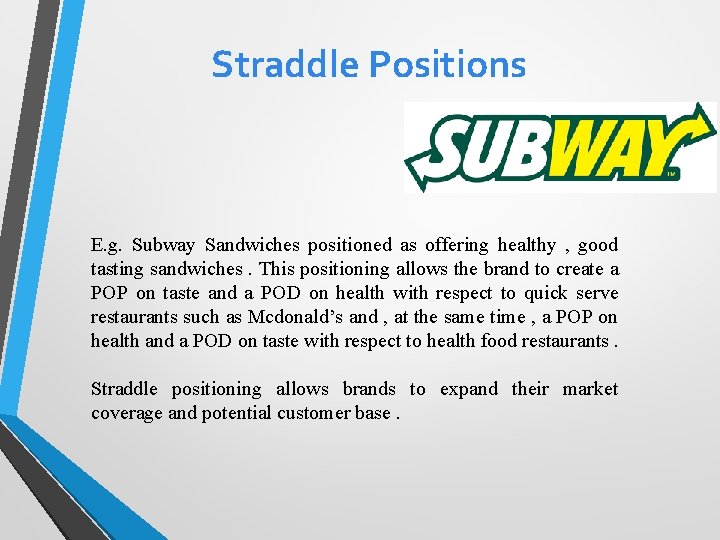 Straddle Positions

SUBWAY

E.g. Subway Sandwiches positioned as offering healthy , good tasting sandwiches . This positioning allows the brand to create a POP on taste and a POD on health with respect to quick serve restaurants such as Mcdonald's and , at the same time , a POP on health and a POD on taste with respect to health food restaurants .

Straddle positioning allows brands to expand their market coverage and potential customer base .